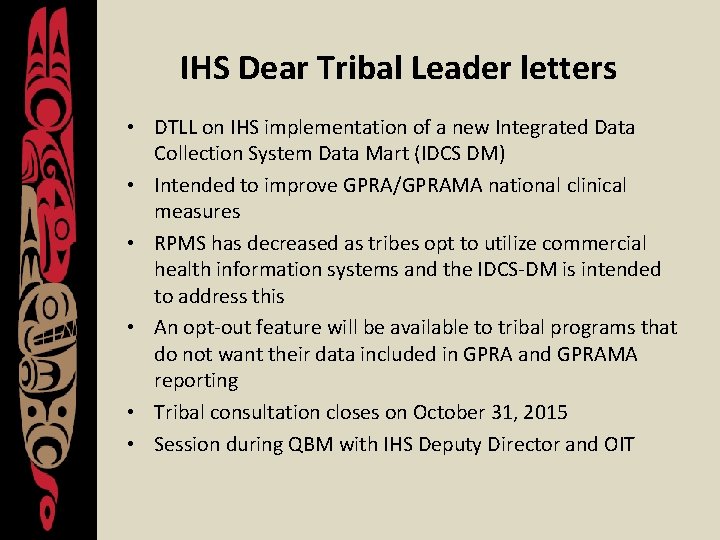 IHS Dear Tribal Leader letters

• DTLL on IHS implementation of a new Integrated Data Collection System Data Mart (IDCS DM)
• Intended to improve GPRA/GPRAMA national clinical measures
• RPMS has decreased as tribes opt to utilize commercial health information systems and the IDCS-DM is intended to address this
• An opt-out feature will be available to tribal programs that do not want their data included in GPRA and GPRAMA reporting
• Tribal consultation closes on October 31, 2015
• Session during QBM with IHS Deputy Director and OIT